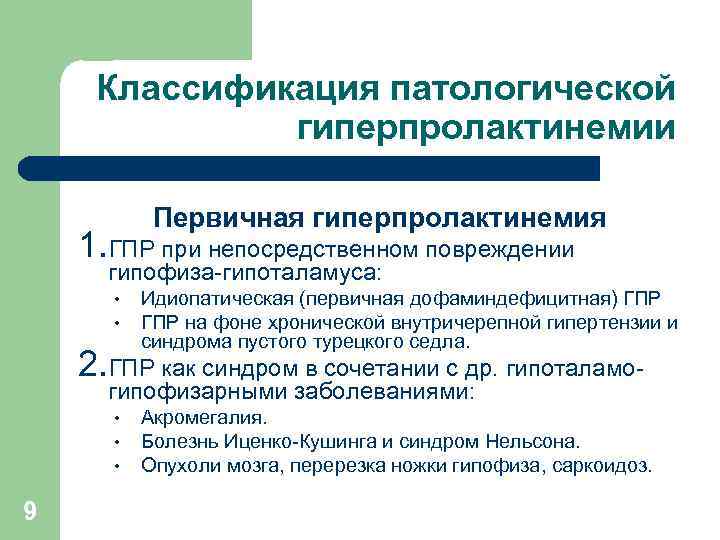 Классификация патологической гиперпролактинемии

Первичная гиперпролактинемия

1. ГПР при непосредственном повреждении гипофиза-гипоталамуса:

• Идиопатическая (первичная дофаминдефицитная) ГПР
• ГПР на фоне хронической внутричерепной гипертензии и синдрома пустого турецкого седла.

2. ГПР как синдром в сочетании с др. гипоталамо-гипофизарными заболеваниями:

• Акромегалия.
• Болезнь Иценко-Кушинга и синдром Нельсона.
• Опухоли мозга, перерезка ножки гипофиза, саркоидоз.

9